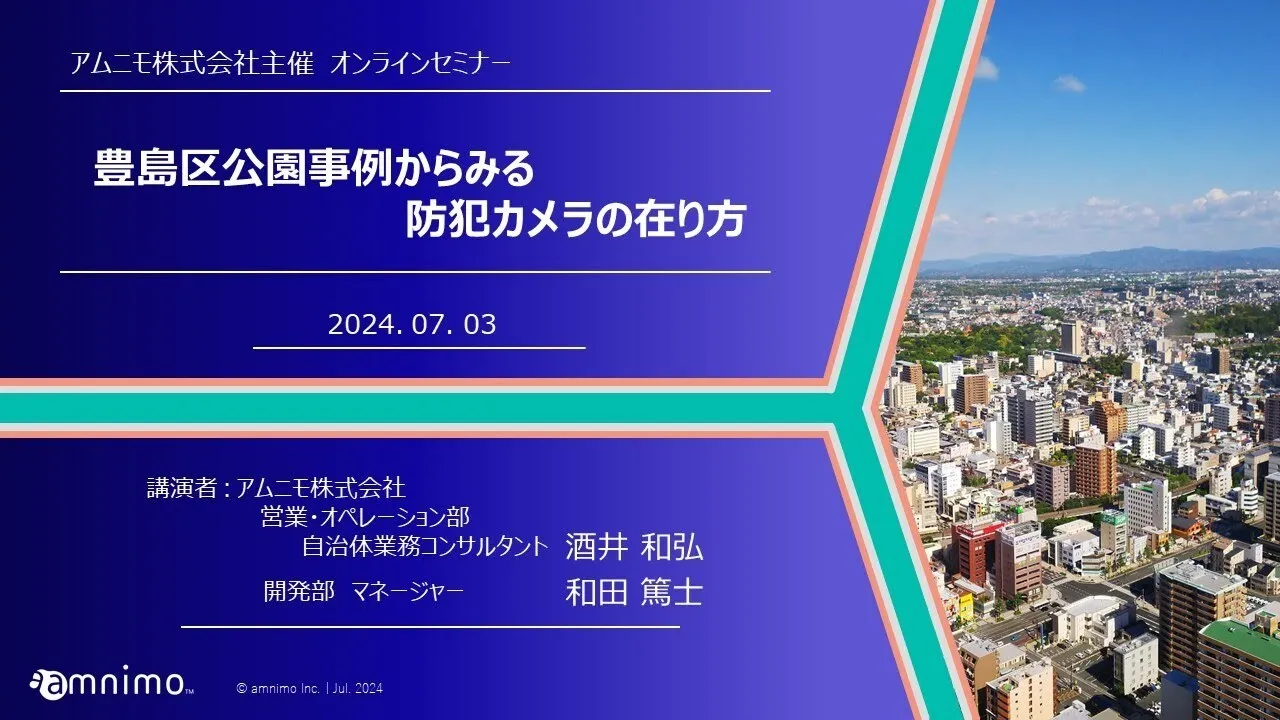 アムニモ株式会社主催　オンラインセミナー

豊島区公園事例からみる
防犯カメラの在り方

2024. 07. 03

講演者：アムニモ株式会社
営業・オペレーション部
自治体業務コンサルタント　酒井 和弘
開発部　マネージャー　和田 篤士

amnimo™

© amnimo Inc. | Jul. 2024